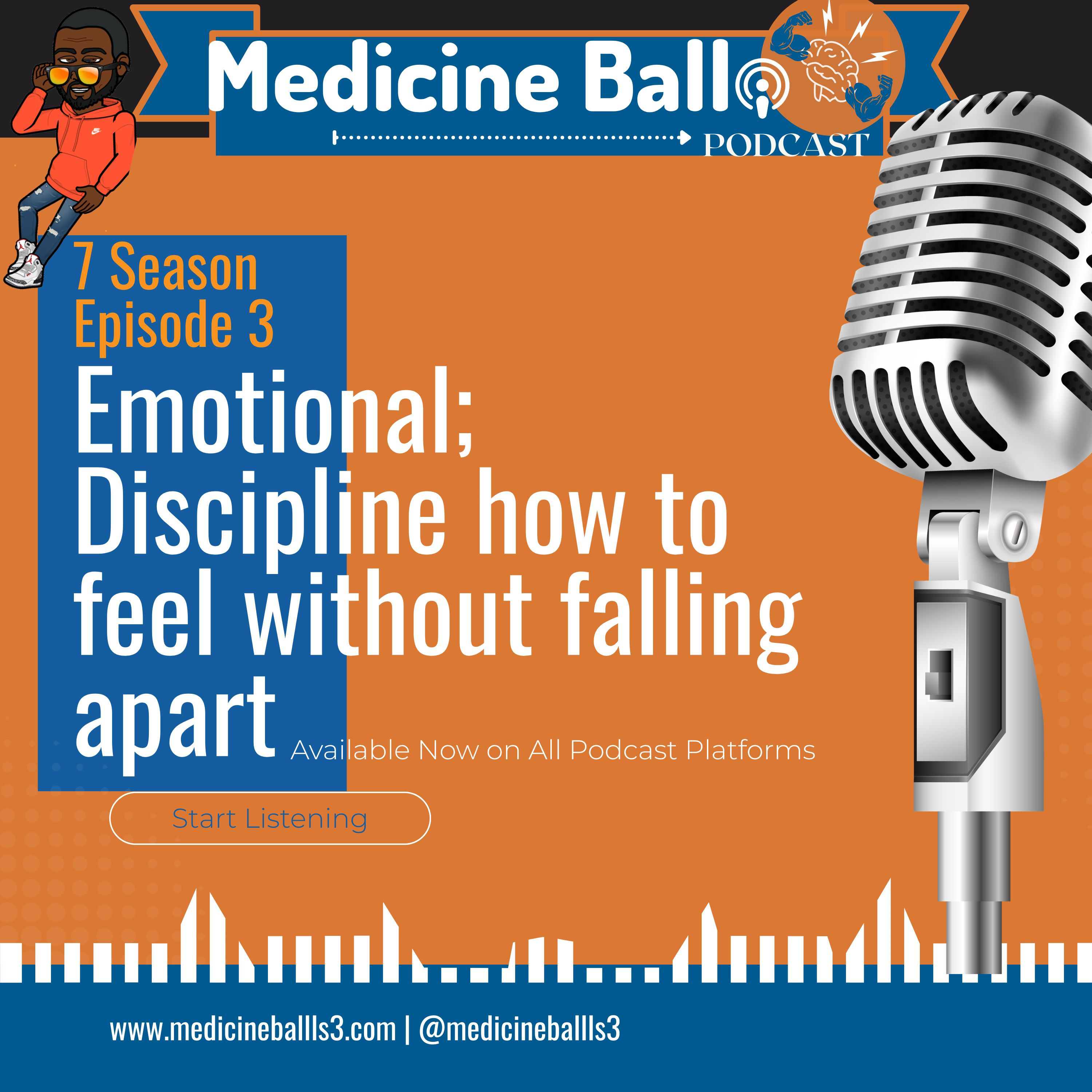 Medicine Ball

PODCAST

7 Season
Episode 3

Emotional; Discipline how to feel without falling apart

Available Now on All Podcast Platforms

Start Listening

www.medicineballls3.com | @medicineballls3